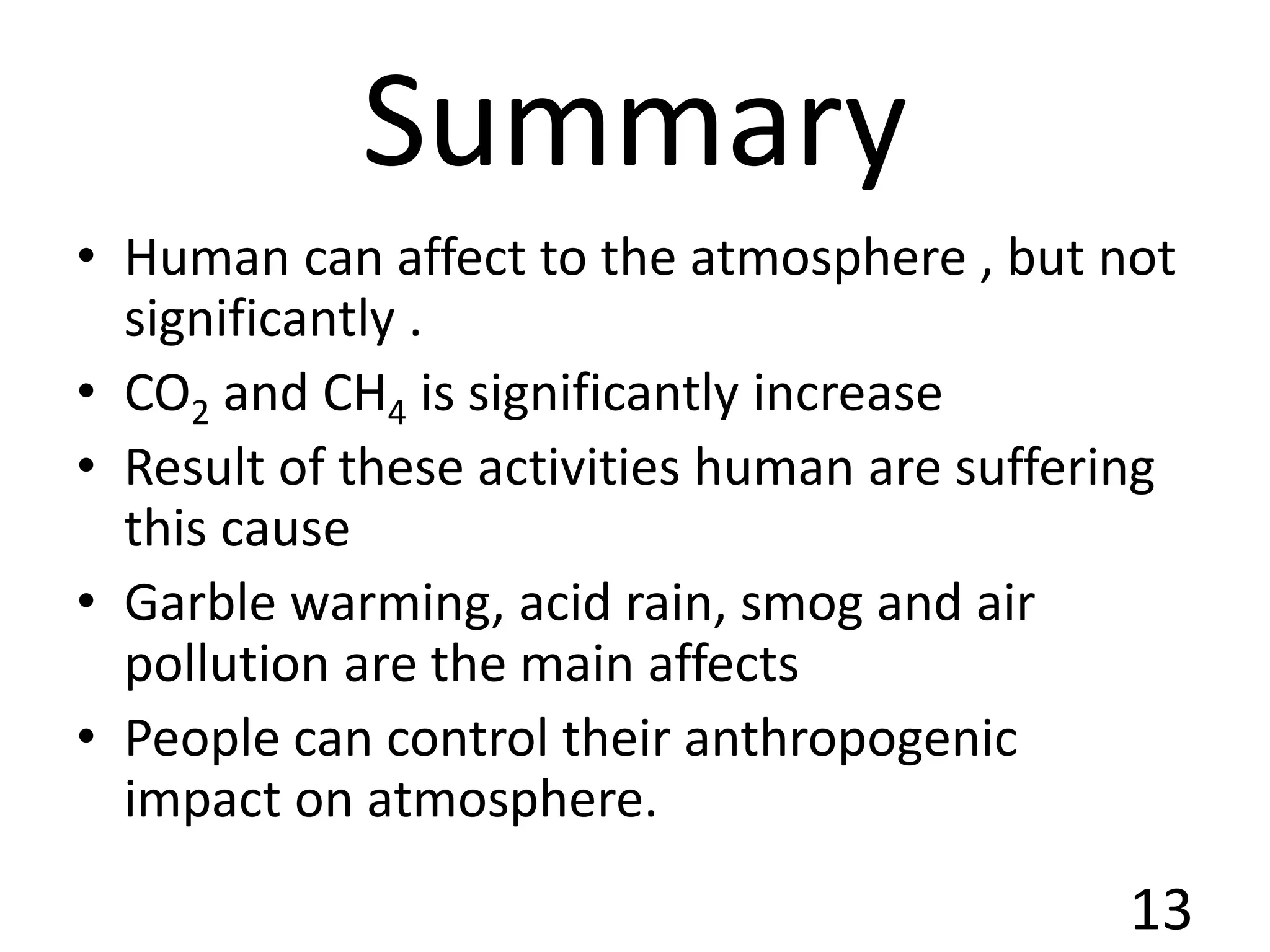 Summary

• Human can affect to the atmosphere , but not significantly .
• $CO_2$ and $CH_4$ is significantly increase
• Result of these activities human are suffering this cause
• Garble warming, acid rain, smog and air pollution are the main affects
• People can control their anthropogenic impact on atmosphere.

13